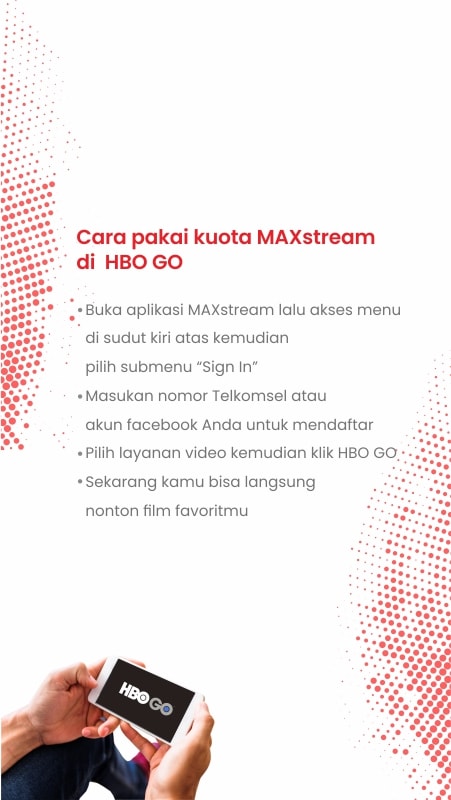 Cara pakai kuota MAXstream di HBO GO

• Buka aplikasi MAXstream lalu akses menu di sudut kiri atas kemudian pilih submenu “Sign In”
• Masukan nomor Telkomsel atau akun facebook Anda untuk mendaftar
• Pilih layanan video kemudian klik HBO GO
• Sekarang kamu bisa langsung nonton film favoritmu

HBO GO